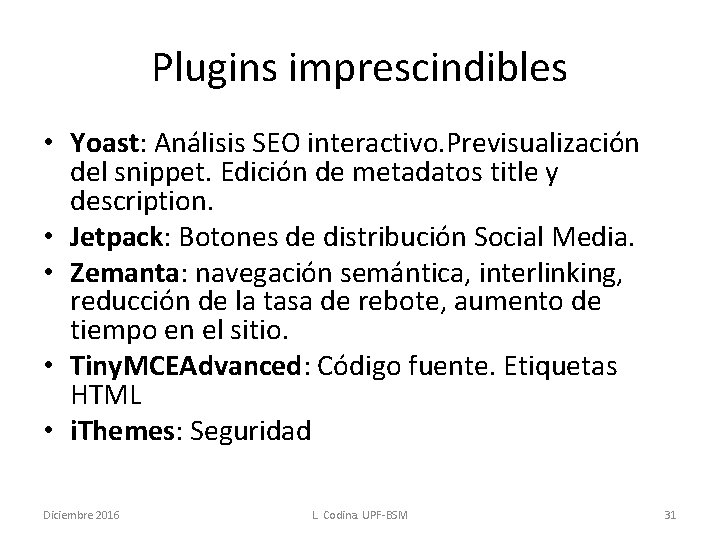 Plugins imprescindibles

• Yoast: Análisis SEO interactivo.Previsualización del snippet. Edición de metadatos title y description.
• Jetpack: Botones de distribución Social Media.
• Zemanta: navegación semántica, interlinking, reducción de la tasa de rebote, aumento de tiempo en el sitio.
• TinyMCEAdvanced: Código fuente. Etiquetas HTML
• iThemes: Seguridad

Diciembre 2016

L. Codina. UPF-BSM

31